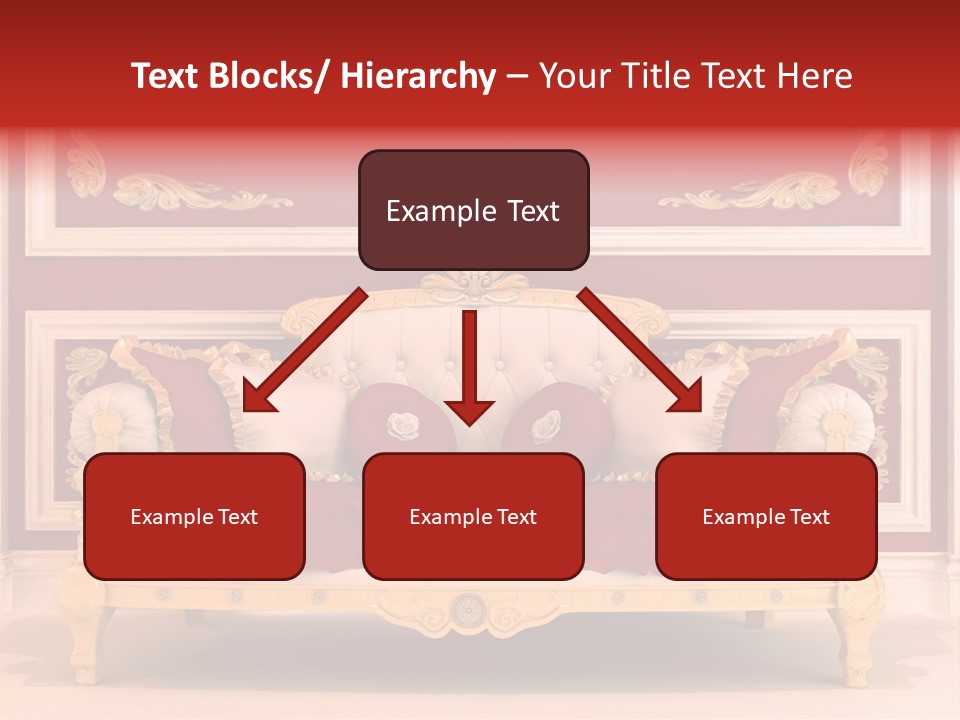 Text Blocks/ Hierarchy – Your Title Text Here

Example Text

Example Text

Example Text

Example Text